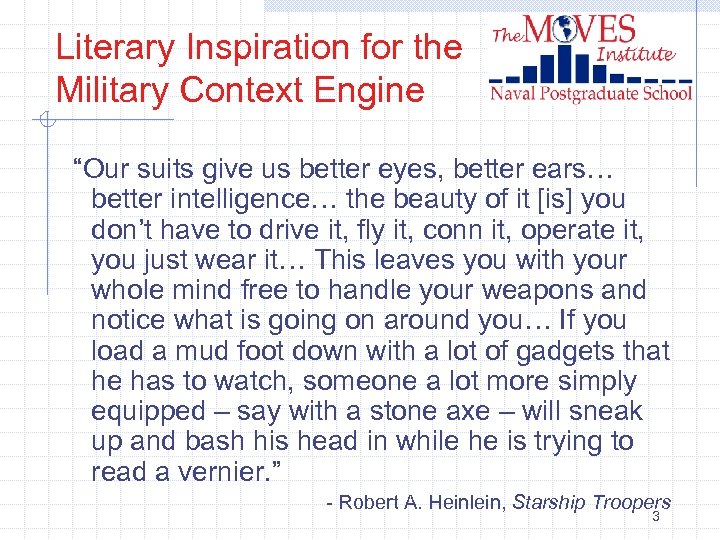 Literary Inspiration for the Military Context Engine

The MOVES Institute
Naval Postgraduate School

“Our suits give us better eyes, better ears… better intelligence… the beauty of it [is] you don’t have to drive it, fly it, conn it, operate it, you just wear it… This leaves you with your whole mind free to handle your weapons and notice what is going on around you… If you load a mud foot down with a lot of gadgets that he has to watch, someone a lot more simply equipped – say with a stone axe – will sneak up and bash his head in while he is trying to read a vernier.”

- Robert A. Heinlein, Starship Troopers

3